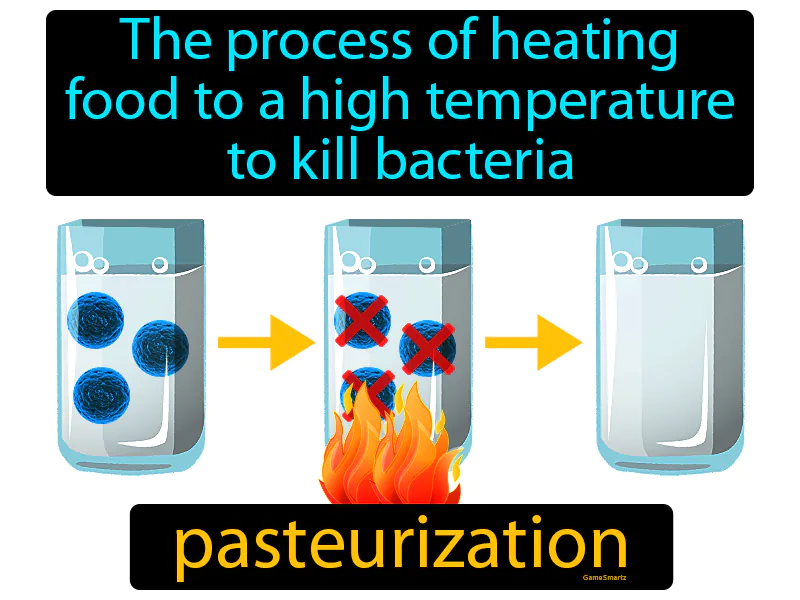 The process of heating food to a high temperature to kill bacteria

pasteurization

GameSmartz